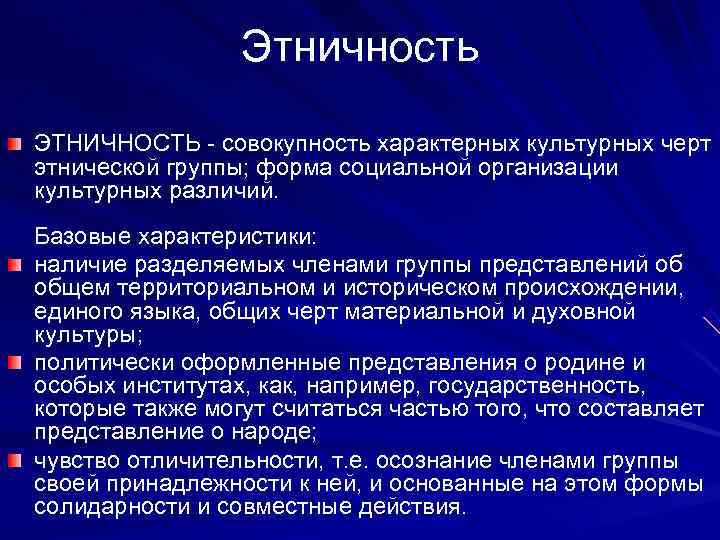 Этничность

ЭТНИЧНОСТЬ - совокупность характерных культурных черт этнической группы; форма социальной организации культурных различий.

Базовые характеристики:

наличие разделяемых членами группы представлений об общем территориальном и историческом происхождении, единого языка, общих черт материальной и духовной культуры;

политически оформленные представления о родине и особых институтах, как, например, государственность, которые также могут считаться частью того, что составляет представление о народе;

чувство отличительности, т.е. осознание членами группы своей принадлежности к ней, и основанные на этом формы солидарности и совместные действия.